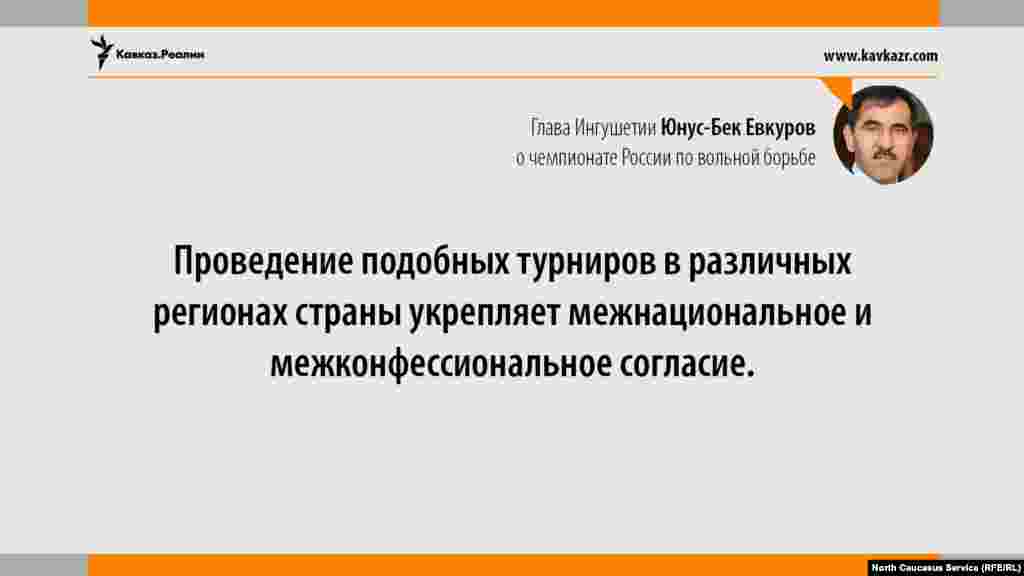 Кавказ.Реалии

www.kavkazr.com

Глава Ингушетии Юнус-Бек Евкуров
о чемпионате России по вольной борьбе

Проведение подобных турниров в различных регионах страны укрепляет межнациональное и межконфессиональное согласие.

North Caucasus Service (RFE/RL)